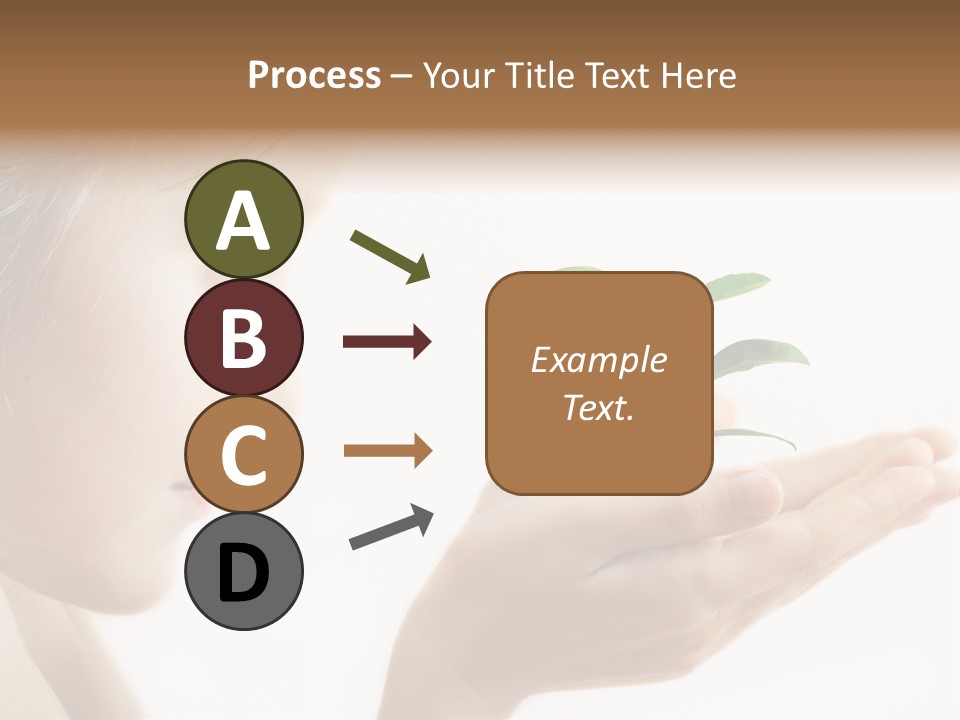 Process – Your Title Text Here

A

B

C

D

Example Text.